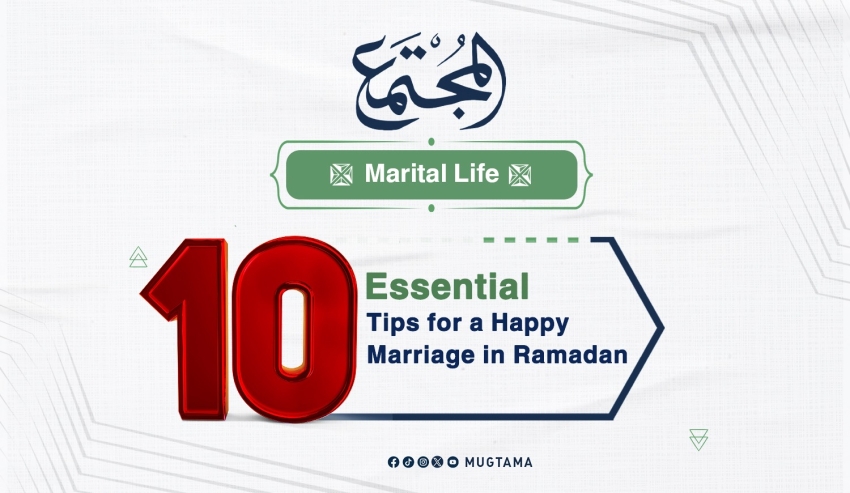 المجتمع

Marital Life

10 Essential Tips for a Happy Marriage in Ramadan

MUGTAMA